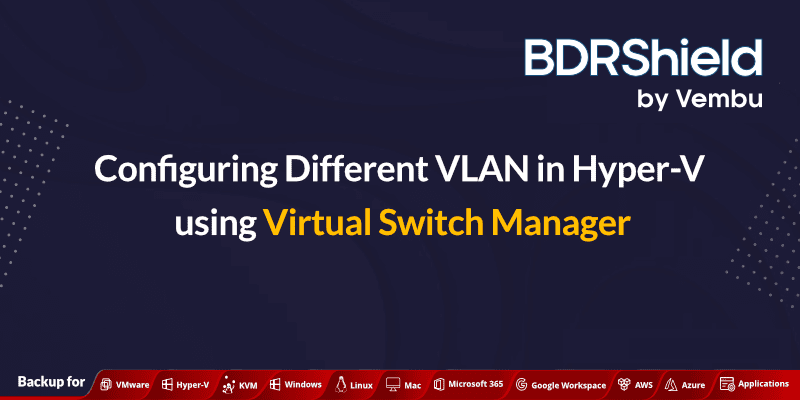 BDRShield
by Vembu

Configuring Different VLAN in Hyper-V using Virtual Switch Manager

Backup for VMware Hyper-V KVM Windows Linux Mac Microsoft 365 Google Workspace AWS Azure Applications